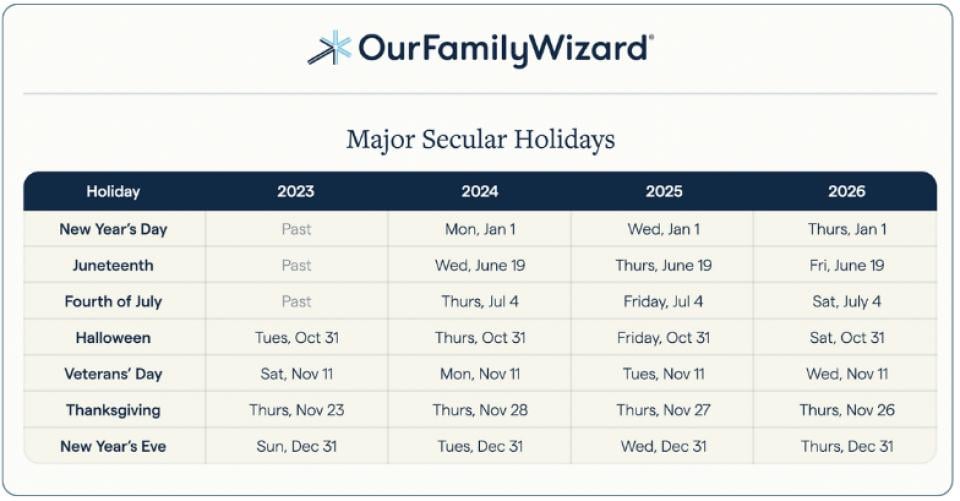 OurFamilyWizard®

Major Secular Holidays

| Holiday | 2023 | 2024 | 2025 | 2026 |
|---|---|---|---|---|
| New Year's Day | Past | Mon, Jan 1 | Wed, Jan 1 | Thurs, Jan 1 |
| Juneteenth | Past | Wed, June 19 | Thurs, June 19 | Fri, June 19 |
| Fourth of July | Past | Thurs, Jul 4 | Friday, Jul 4 | Sat, July 4 |
| Halloween | Tues, Oct 31 | Thurs, Oct 31 | Friday, Oct 31 | Sat, Oct 31 |
| Veterans' Day | Sat, Nov 11 | Mon, Nov 11 | Tues, Nov 11 | Wed, Nov 11 |
| Thanksgiving | Thurs, Nov 23 | Thurs, Nov 28 | Thurs, Nov 27 | Thurs, Nov 26 |
| New Year's Eve | Sun, Dec 31 | Tues, Dec 31 | Wed, Dec 31 | Thurs, Dec 31 |